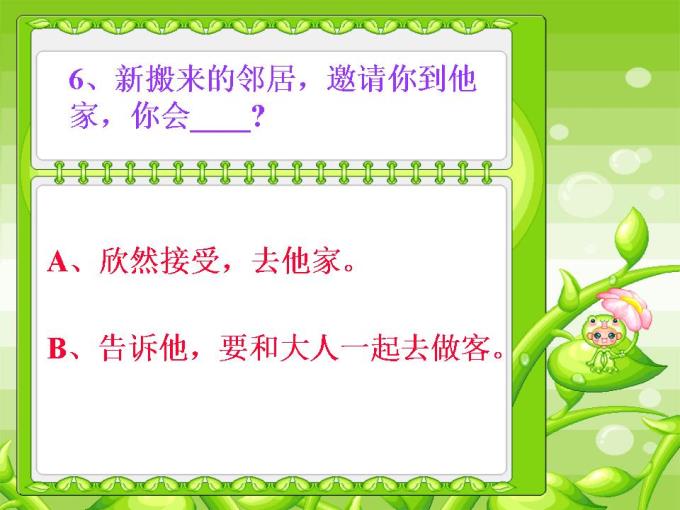 6、新搬来的邻居，邀请你到他家，你会____？

A、欣然接受，去他家。

B、告诉他，要和大人一起去做客。